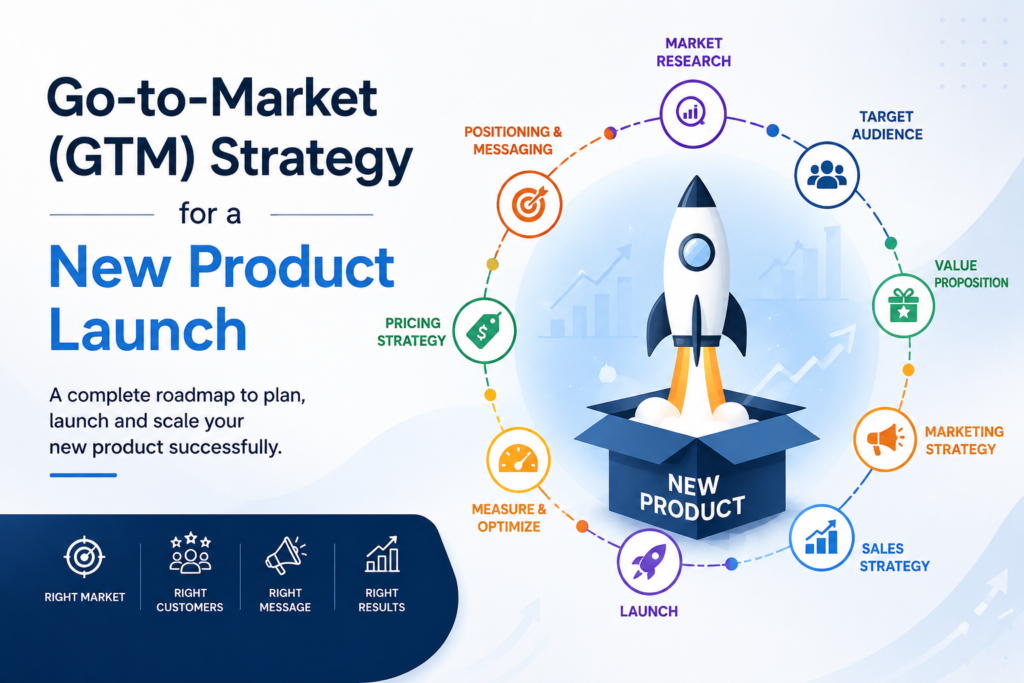 Go-to-Market (GTM) Strategy

for a

New Product Launch

A complete roadmap to plan, launch and scale your new product successfully.

RIGHT MARKET

RIGHT CUSTOMERS

RIGHT MESSAGE

RIGHT RESULTS

MARKET RESEARCH

TARGET AUDIENCE

VALUE PROPOSITION

MARKETING STRATEGY

SALES STRATEGY

LAUNCH

MEASURE & OPTIMIZE

PRICING STRATEGY

POSITIONING & MESSAGING

NEW PRODUCT